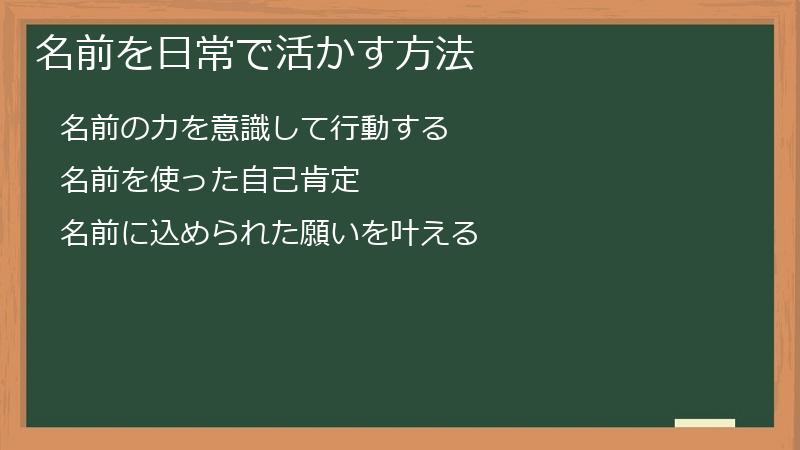 名前を日常で活かす方法

名前の力を意識して行動する

名前を使った自己肯定

名前に込められた願いを叶える